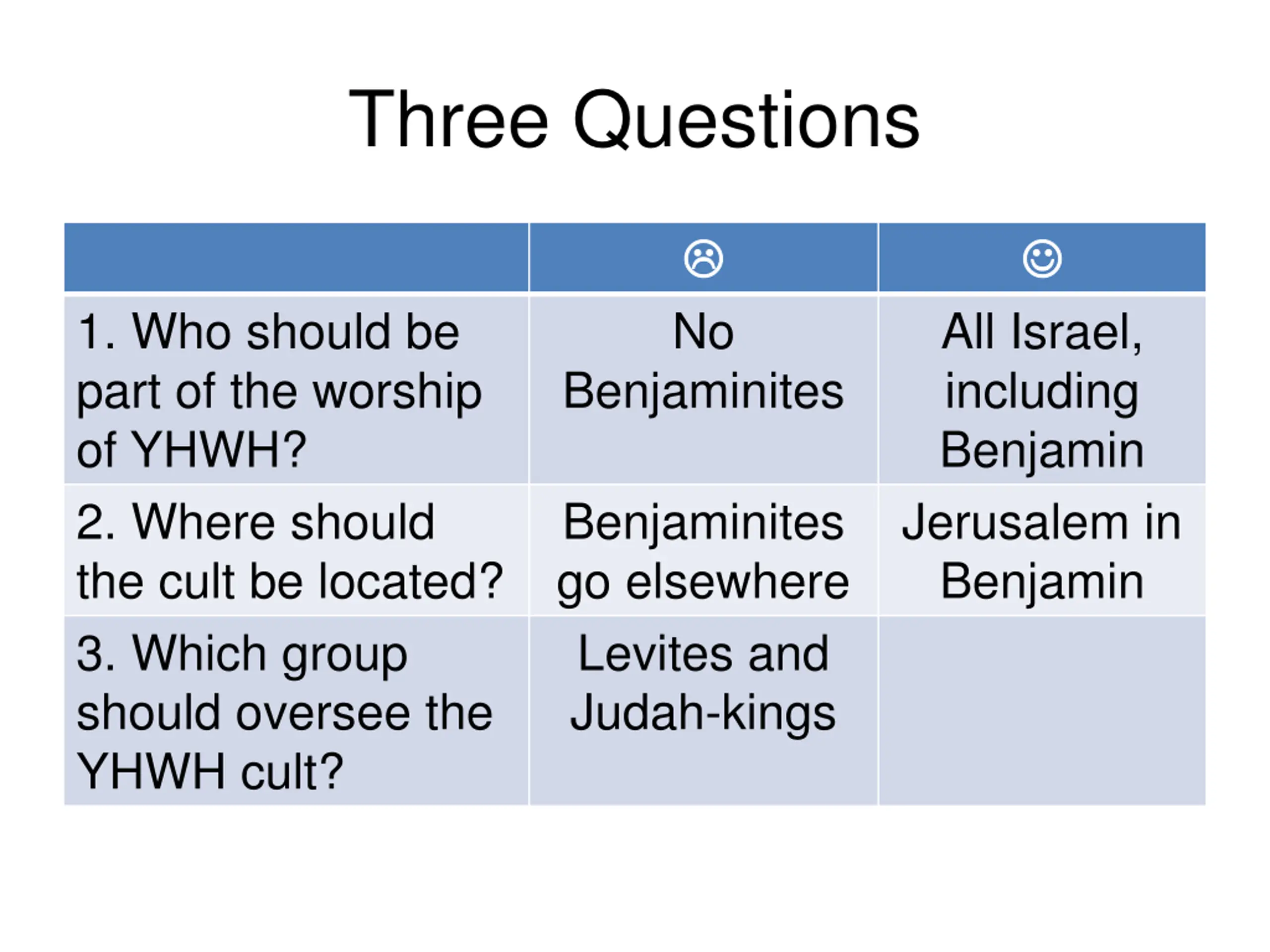 Three Questions

| | ☹ | ☺ |
|---|---|---|
| 1. Who should be part of the worship of YHWH? | No Benjaminites | All Israel, including Benjamin |
| 2. Where should the cult be located? | Benjaminites go elsewhere | Jerusalem in Benjamin |
| 3. Which group should oversee the YHWH cult? | Levites and Judah-kings | |